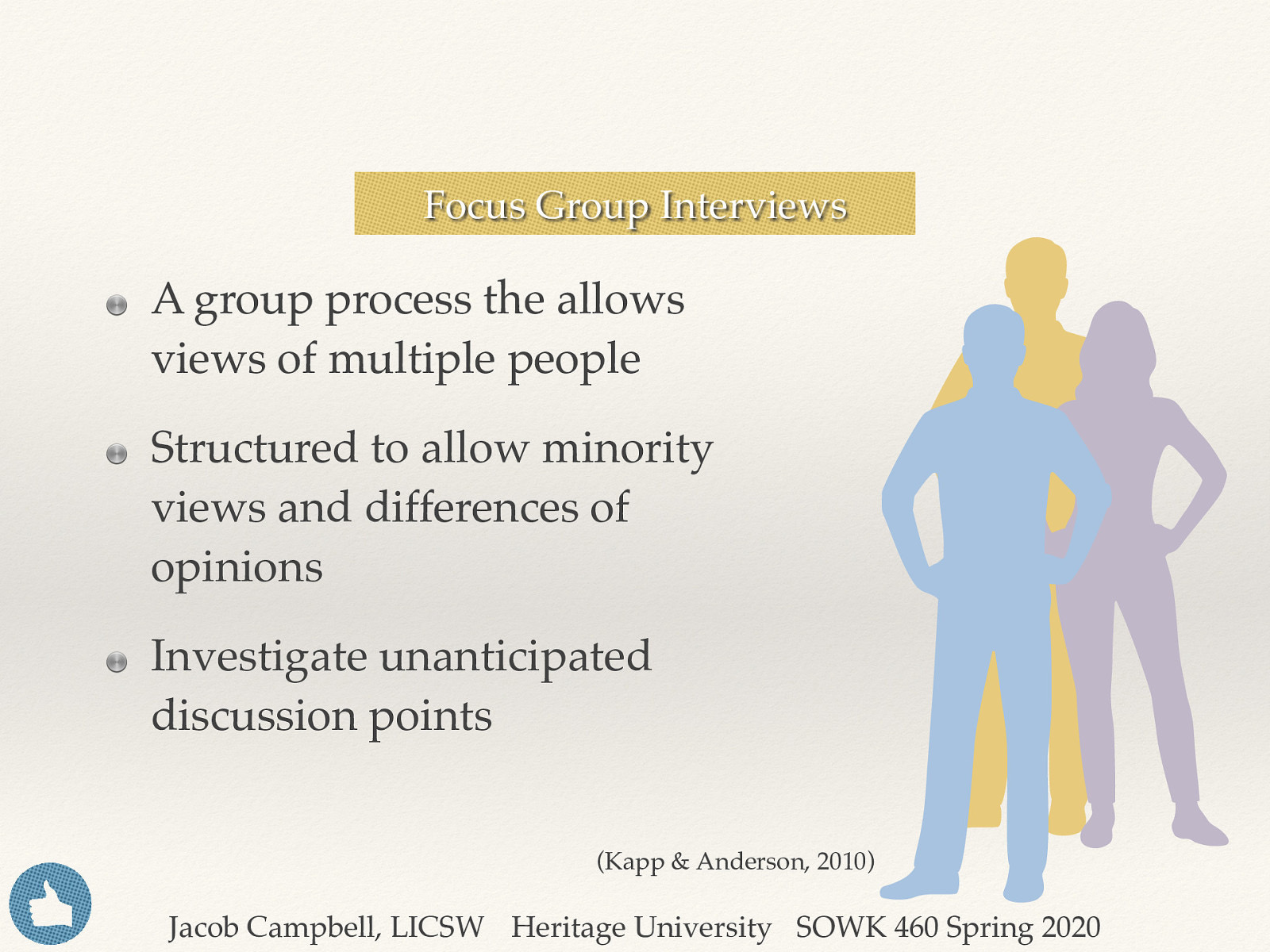 Focus Group Interviews

A group process the allows views of multiple people

Structured to allow minority views and differences of opinions

Investigate unanticipated discussion points

(Kapp & Anderson, 2010)

Jacob Campbell, LICSW Heritage University SOWK 460 Spring 2020